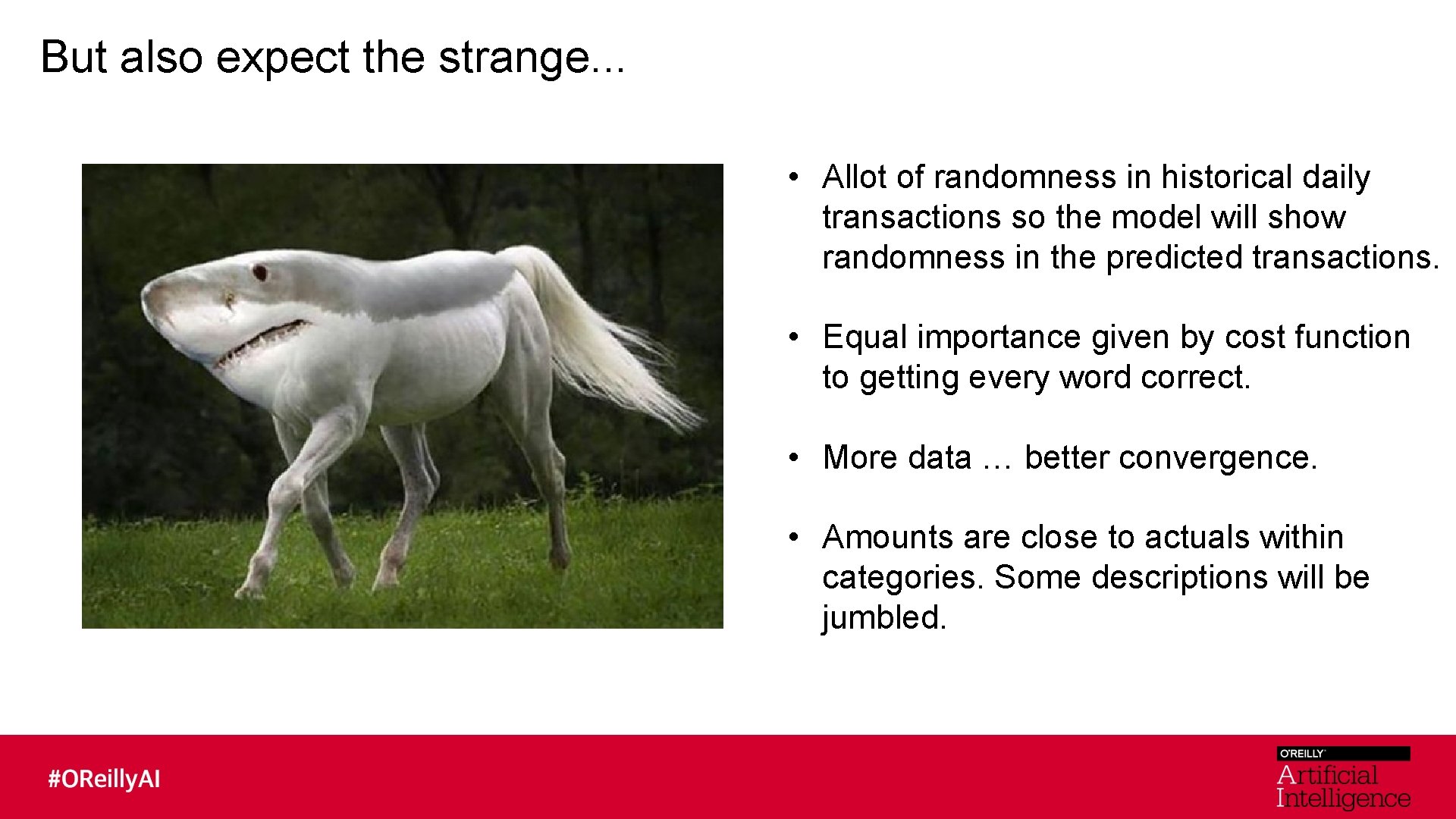 But also expect the strange...

• Allot of randomness in historical daily transactions so the model will show randomness in the predicted transactions.

• Equal importance given by cost function to getting every word correct.

• More data … better convergence.

• Amounts are close to actuals within categories. Some descriptions will be jumbled.

#OReillyAI

O'REILLY
Artificial Intelligence